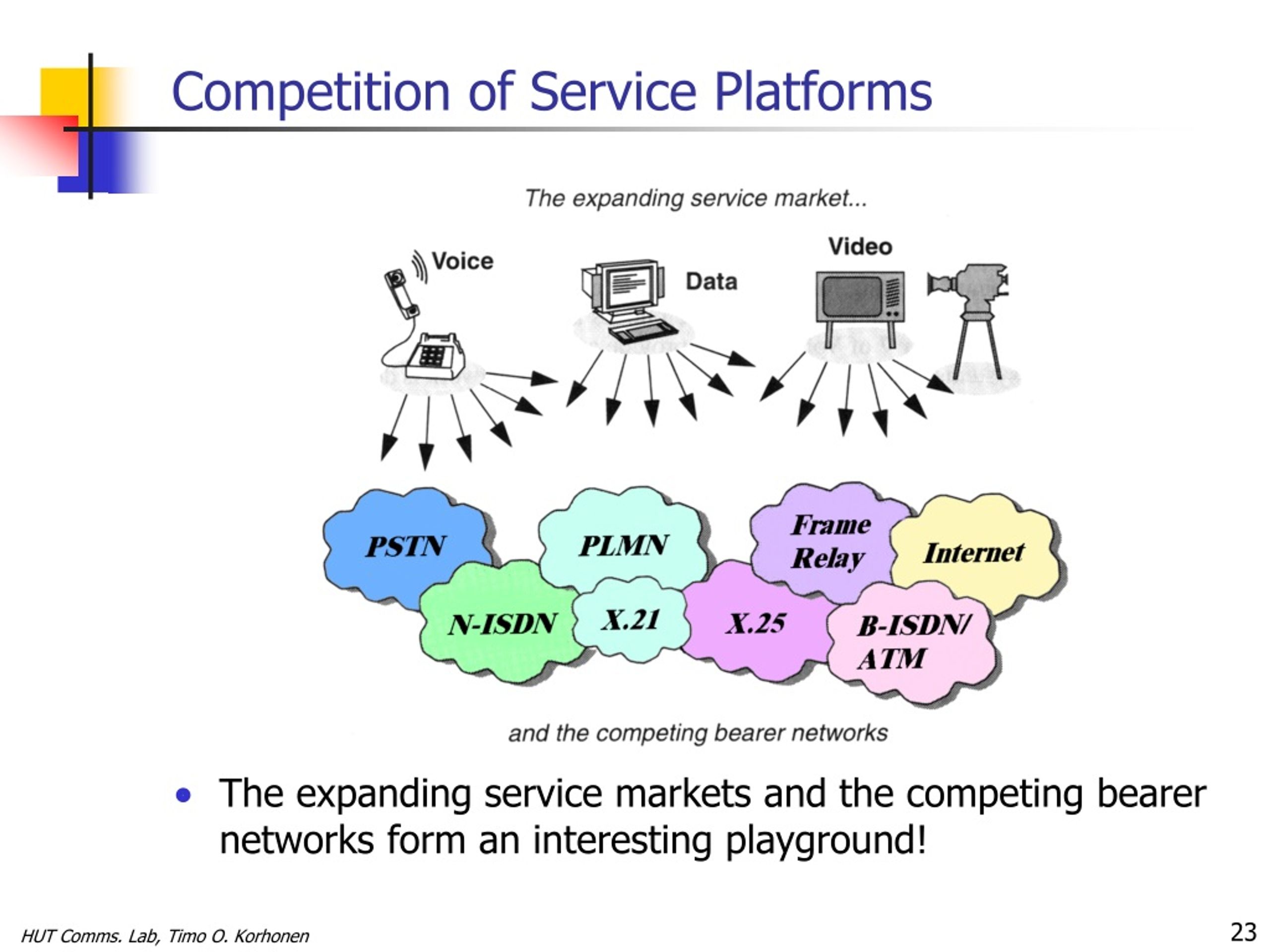 Competition of Service Platforms

The expanding service market...

Voice

Data

Video

PSTN

PLMN

Frame Relay

Internet

N-ISDN

X.21

X.25

B-ISDN/ ATM

and the competing bearer networks

• The expanding service markets and the competing bearer networks form an interesting playground!

HUT Comms. Lab, Timo O. Korhonen

23